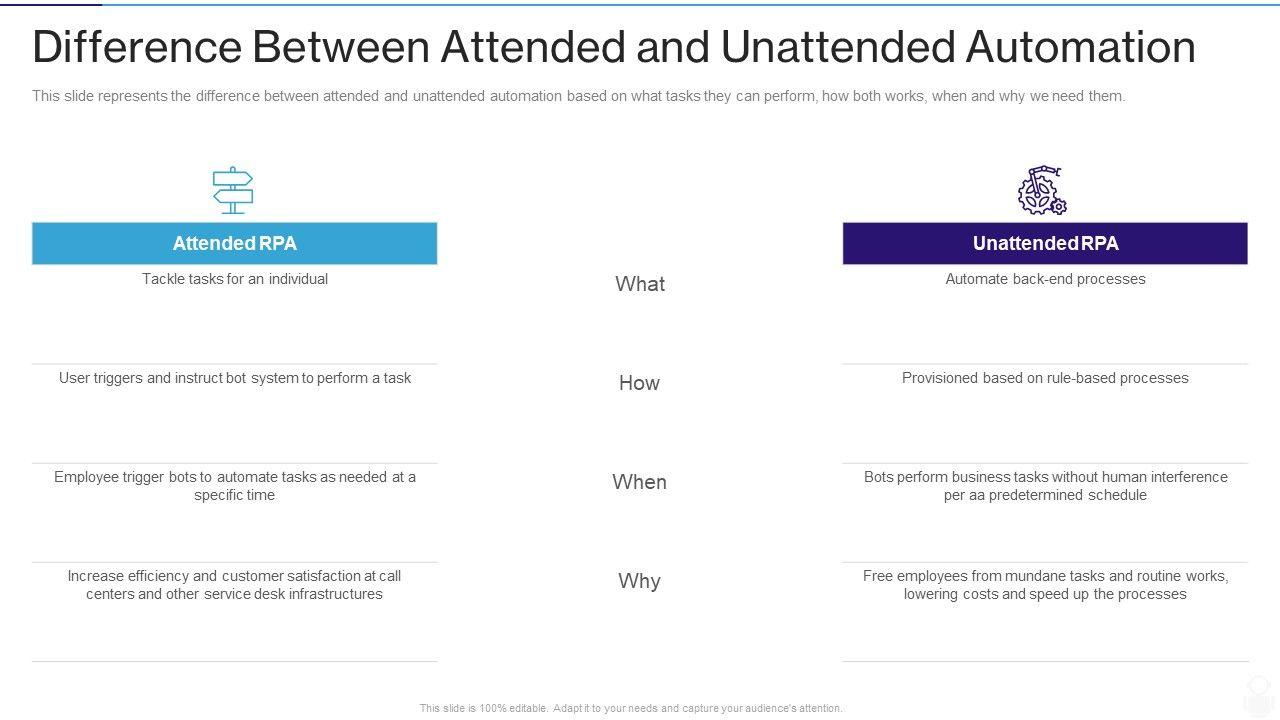 Difference Between Attended and Unattended Automation

This slide represents the difference between attended and unattended automation based on what tasks they can perform, how both works, when and why we need them.

| Attended RPA | | Unattended RPA |
|---|---|---|
| Tackle tasks for an individual | What | Automate back-end processes |
| User triggers and instruct bot system to perform a task | How | Provisioned based on rule-based processes |
| Employee trigger bots to automate tasks as needed at a specific time | When | Bots perform business tasks without human interference per aa predetermined schedule |
| Increase efficiency and customer satisfaction at call centers and other service desk infrastructures | Why | Free employees from mundane tasks and routine works, lowering costs and speed up the processes |

This slide is 100% editable. Adapt it to your needs and capture your audience's attention.